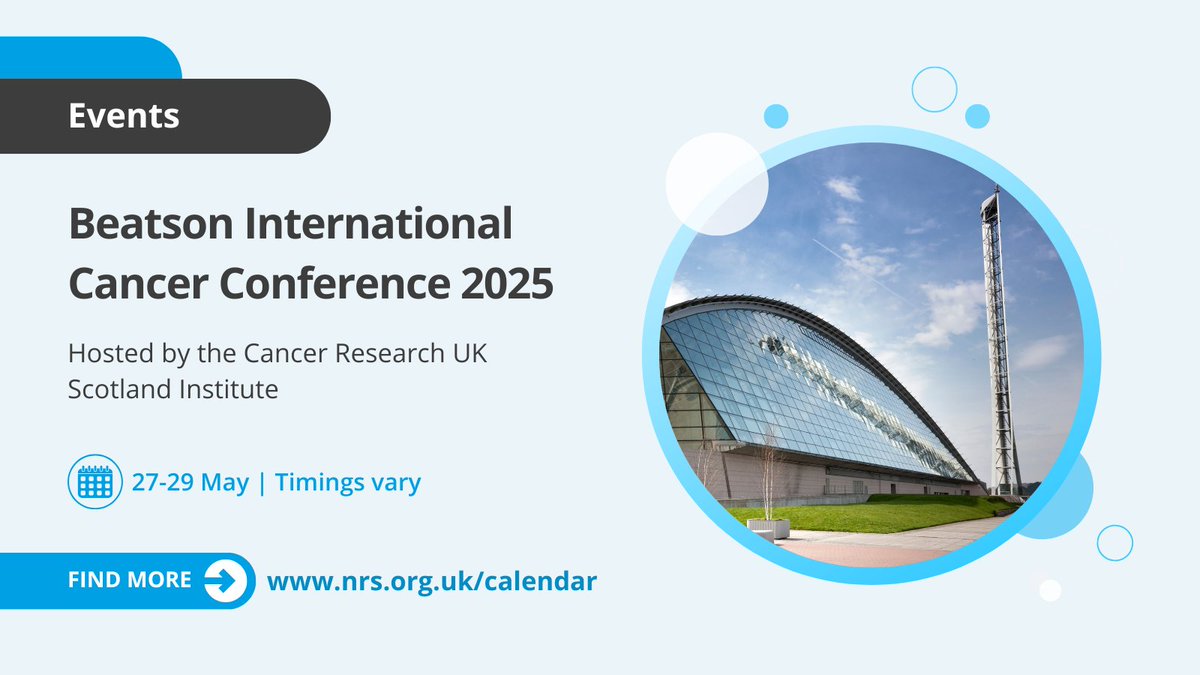 Events

Beatson International Cancer Conference 2025

Hosted by the Cancer Research UK Scotland Institute

27-29 May | Timings vary

FIND MORE

www.nrs.org.uk/calendar